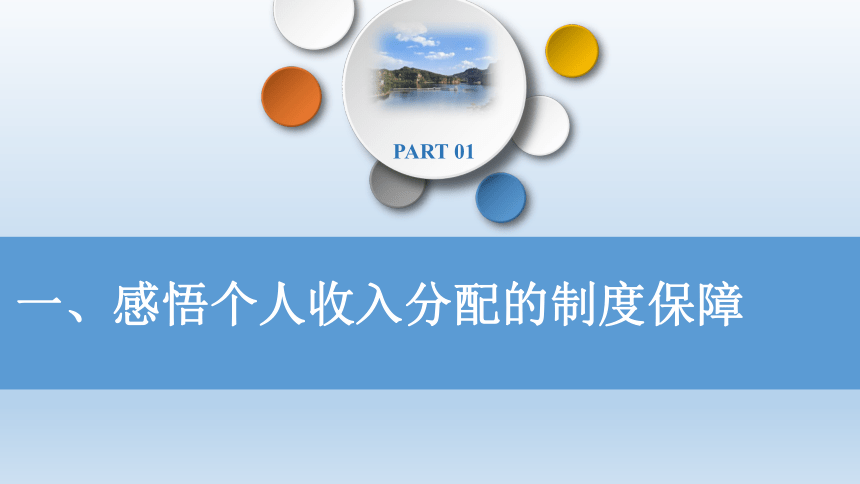 PART 01

一、感悟个人收入分配的制度保障